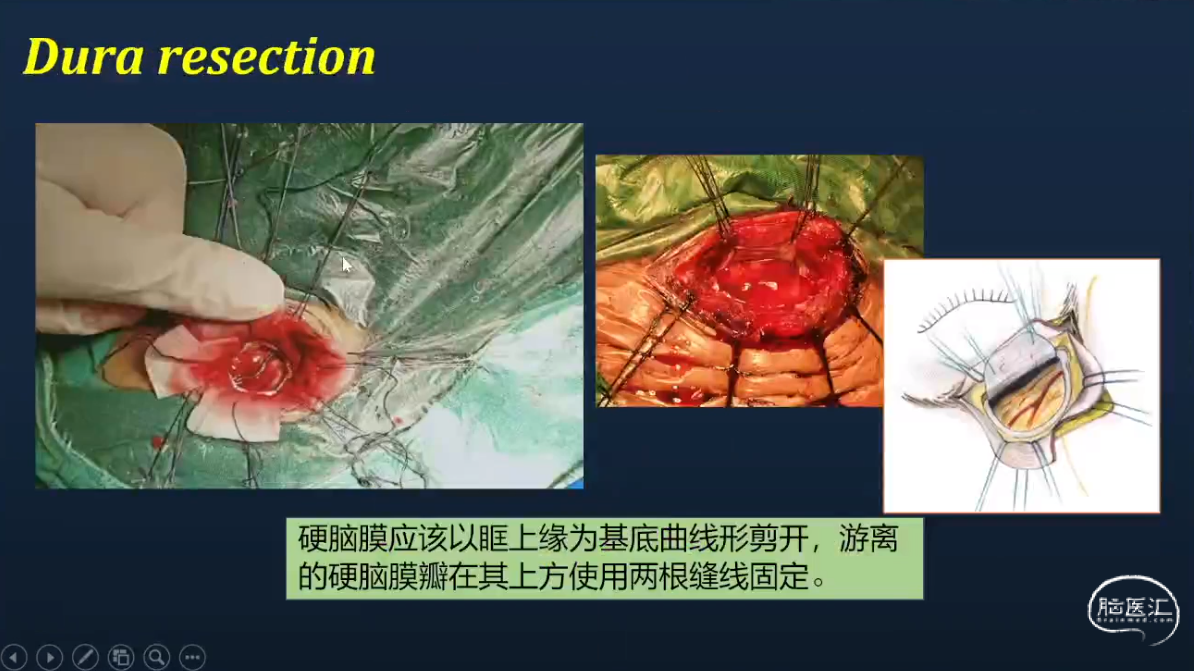 Dura resection

硬脑膜应该以眶上缘为基底曲线形剪开，游离的硬脑膜瓣在其上方使用两根缝线固定。

脑医汇
Brainmed.com